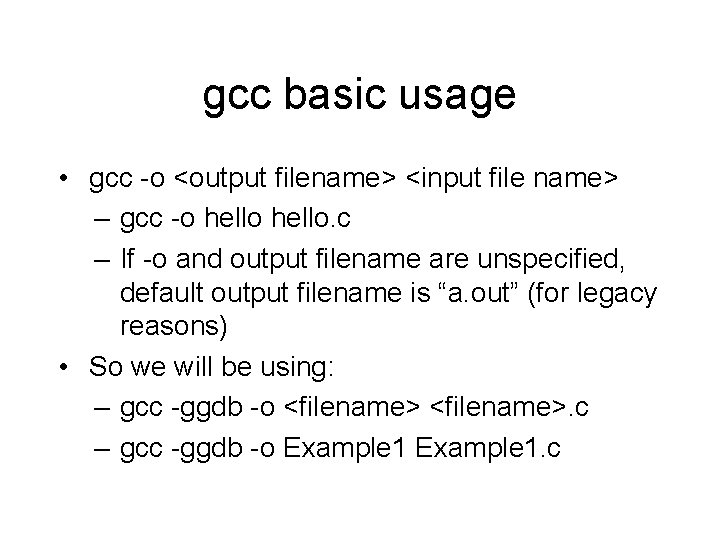 gcc basic usage

• gcc -o <output filename> <input file name>
– gcc -o hello hello.c
– If -o and output filename are unspecified, default output filename is “a.out” (for legacy reasons)
• So we will be using:
– gcc -ggdb -o <filename> <filename>.c
– gcc -ggdb -o Example1 Example1.c